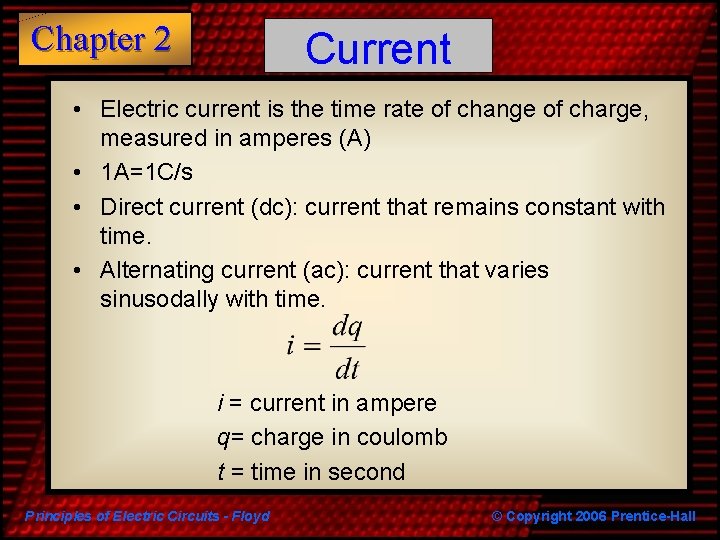 Chapter 2

Current

• Electric current is the time rate of change of charge, measured in amperes (A)
• 1A=1C/s
• Direct current (dc): current that remains constant with time.
• Alternating current (ac): current that varies sinusodally with time.

$i = \frac{dq}{dt}$

$i$ = current in ampere
$q$= charge in coulomb
$t$ = time in second

Principles of Electric Circuits - Floyd

© Copyright 2006 Prentice-Hall